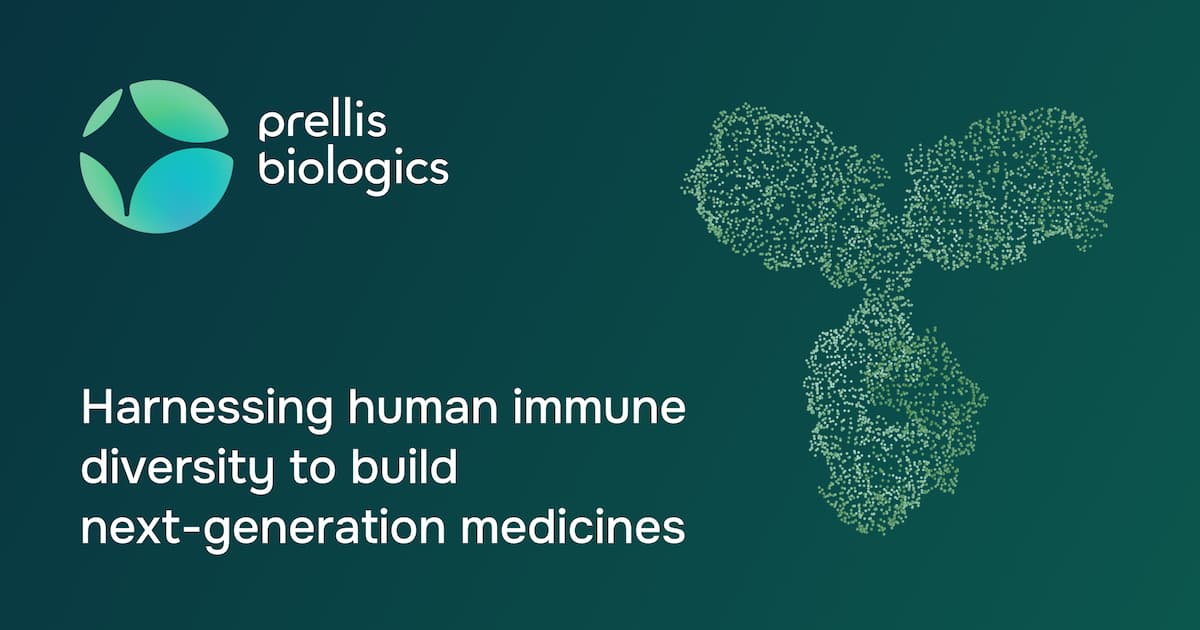 prellis
biologics

Harnessing human immune diversity to build next-generation medicines